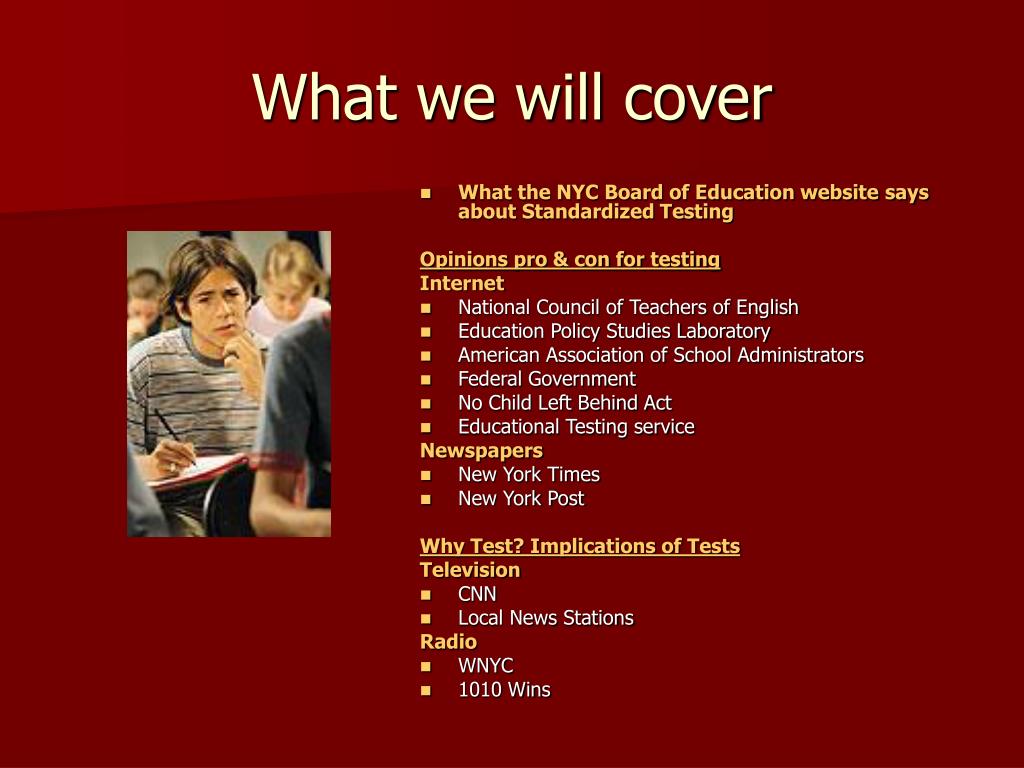 What we will cover

- What the NYC Board of Education website says about Standardized Testing

Opinions pro & con for testing
Internet
- National Council of Teachers of English
- Education Policy Studies Laboratory
- American Association of School Administrators
- Federal Government
- No Child Left Behind Act
- Educational Testing service
Newspapers
- New York Times
- New York Post

Why Test? Implications of Tests
Television
- CNN
- Local News Stations
Radio
- WNYC
- 1010 Wins